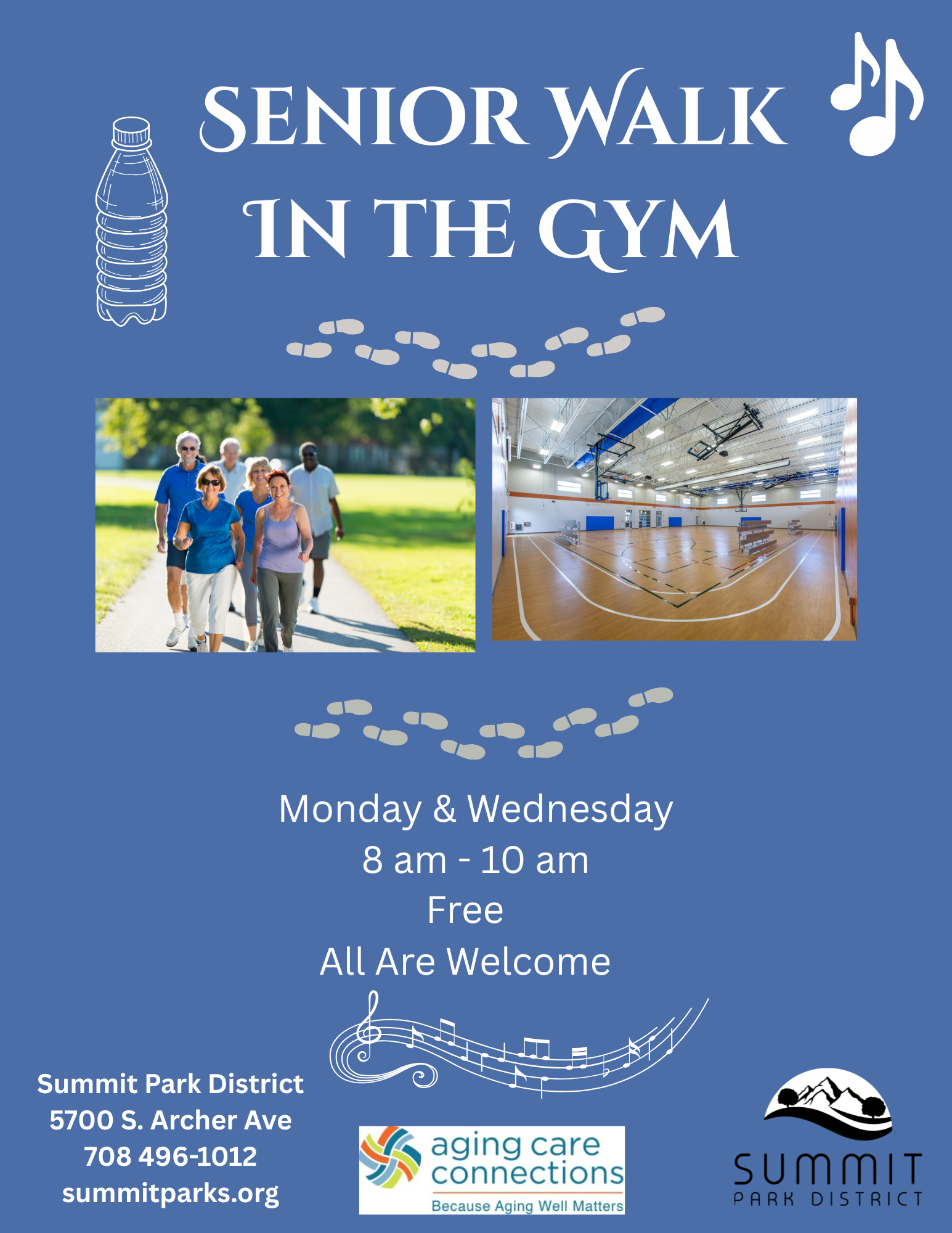 SENIOR WALK IN THE GYM

Monday & Wednesday
8 am - 10 am
Free
All Are Welcome

Summit Park District
5700 S. Archer Ave
708 496-1012
summitparks.org

aging care connections
Because Aging Well Matters

SUMMIT
PARK DISTRICT